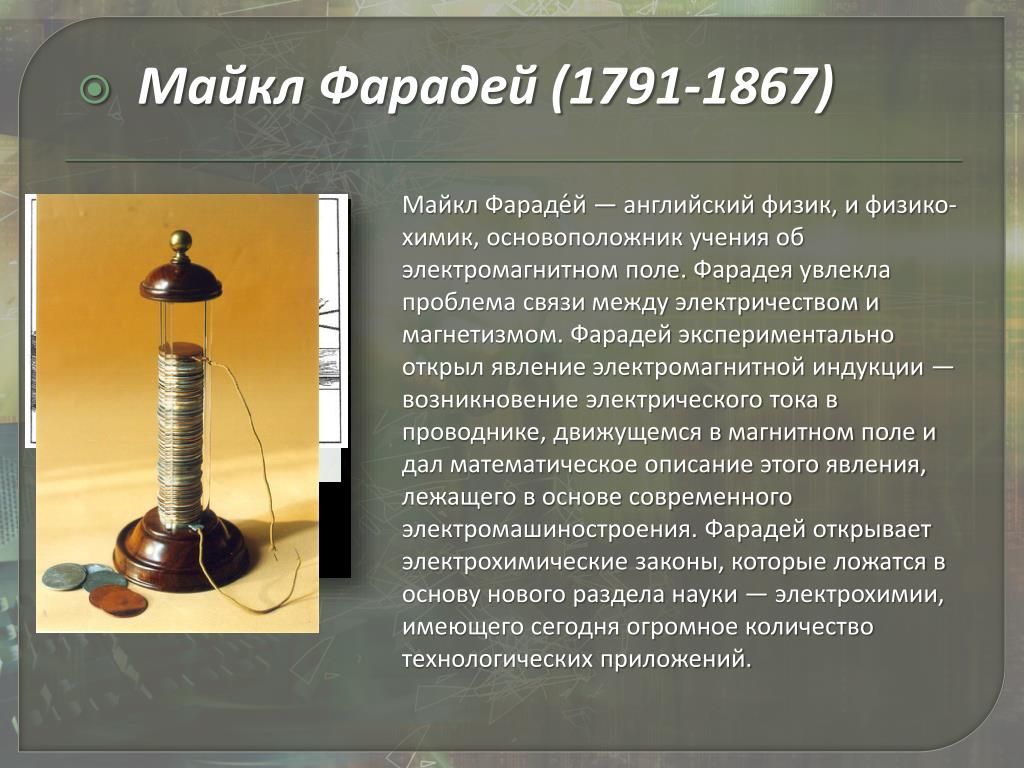 Майкл Фарадей (1791-1867)

Майкл Фараде́й — английский физик, и физико-химик, основоположник учения об электромагнитном поле. Фарадея увлекла проблема связи между электричеством и магнетизмом. Фарадей экспериментально открыл явление электромагнитной индукции — возникновение электрического тока в проводнике, движущемся в магнитном поле и дал математическое описание этого явления, лежащего в основе современного электромашиностроения. Фарадей открывает электрохимические законы, которые ложатся в основу нового раздела науки — электрохимии, имеющего сегодня огромное количество технологических приложений.